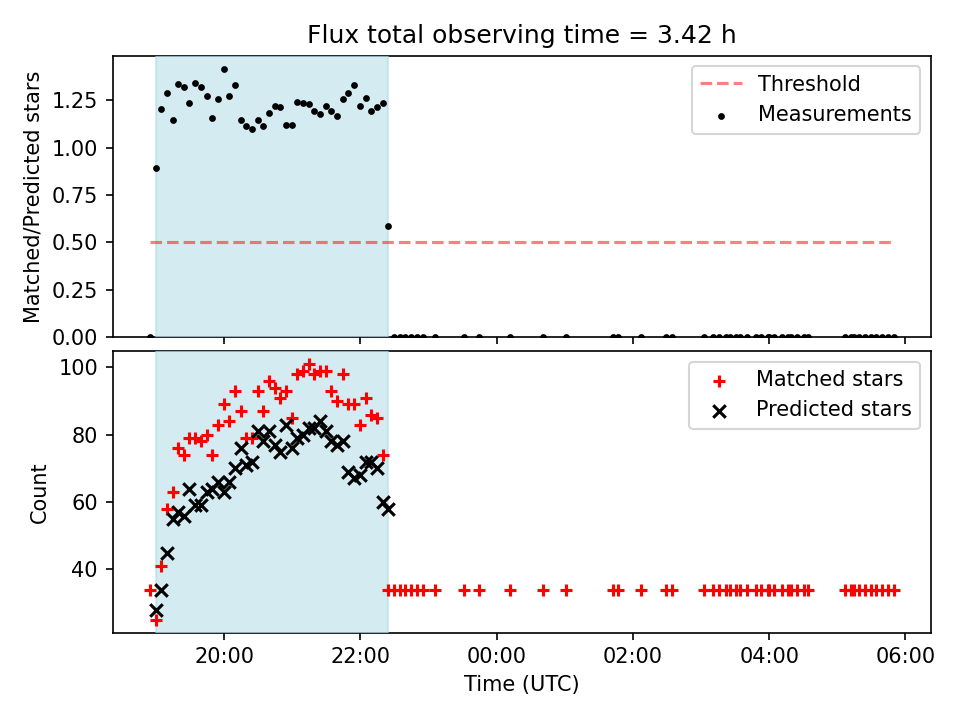 Flux total observing time = 3.42 h

Matched/Predicted stars

1.25
1.00
0.75
0.50
0.25
0.00

Threshold
Measurements

Count

100
80
60
40

Matched stars
Predicted stars

20:00
22:00
00:00
02:00
04:00
06:00

Time (UTC)